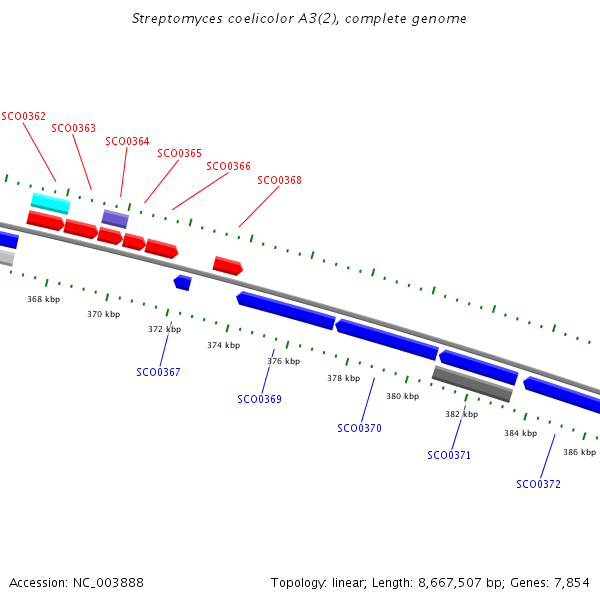 Streptomyces coelicolor A3(2), complete genome

SCO0362
SCO0363
SCO0364
SCO0365
SCO0366
SCO0368

368 kbp
370 kbp
372 kbp
374 kbp
376 kbp
378 kbp
380 kbp
382 kbp
384 kbp
386 kbp

SCO0367
SCO0369
SCO0370
SCO0371
SCO0372

Accession: NC_003888

Topology: linear; Length: 8,667,507 bp; Genes: 7,854